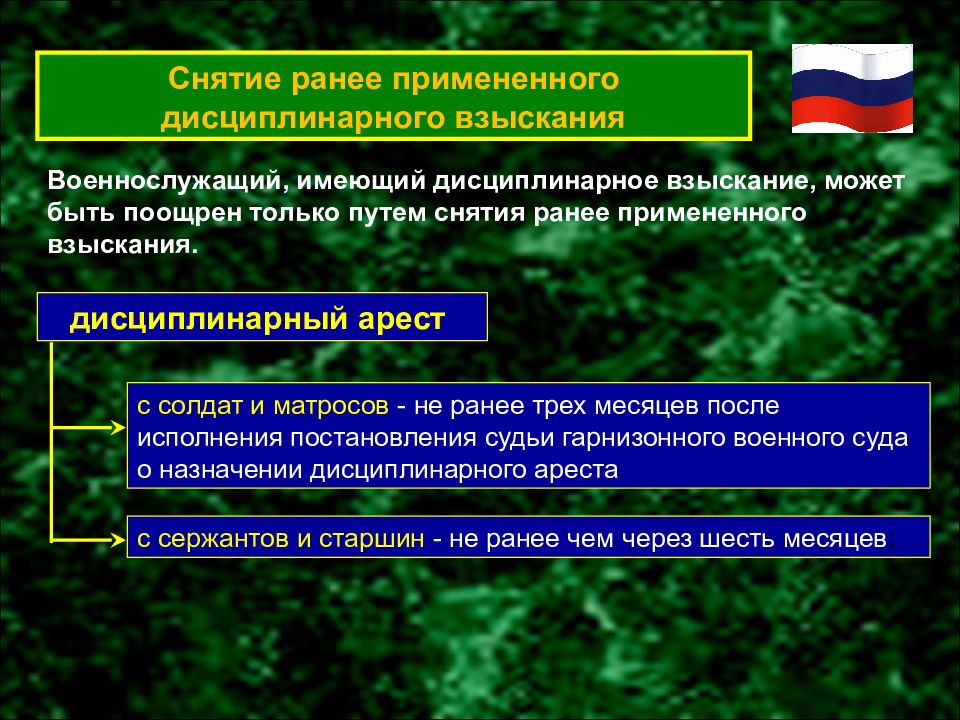 Снятие ранее примененного дисциплинарного взыскания

Военнослужащий, имеющий дисциплинарное взыскание, может быть поощрен только путем снятия ранее примененного взыскания.

дисциплинарный арест

с солдат и матросов - не ранее трех месяцев после исполнения постановления судьи гарнизонного военного суда о назначении дисциплинарного ареста

с сержантов и старшин - не ранее чем через шесть месяцев